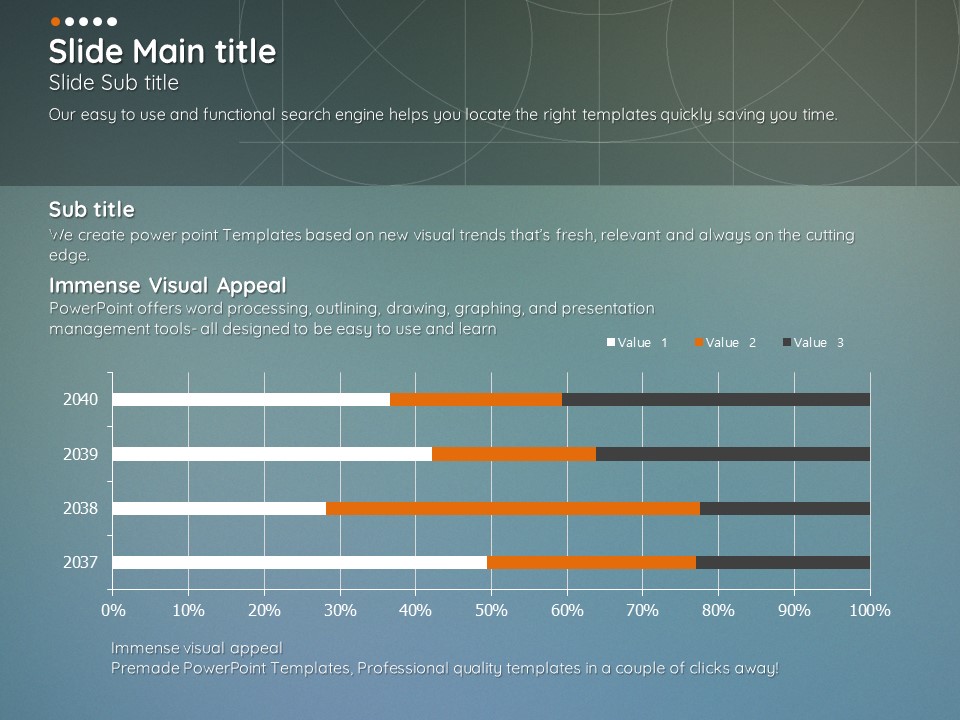 Slide Main title
Slide Sub title
Our easy to use and functional search engine helps you locate the right templates quickly saving you time.

Sub title
We create power point Templates based on new visual trends that's fresh, relevant and always on the cutting edge.

Immense Visual Appeal
PowerPoint offers word processing, outlining, drawing, graphing, and presentation management tools- all designed to be easy to use and learn

Value 1 Value 2 Value 3

2040
2039
2038
2037

0% 10% 20% 30% 40% 50% 60% 70% 80% 90% 100%

Immense visual appeal
Premade PowerPoint Templates, Professional quality templates in a couple of clicks away!